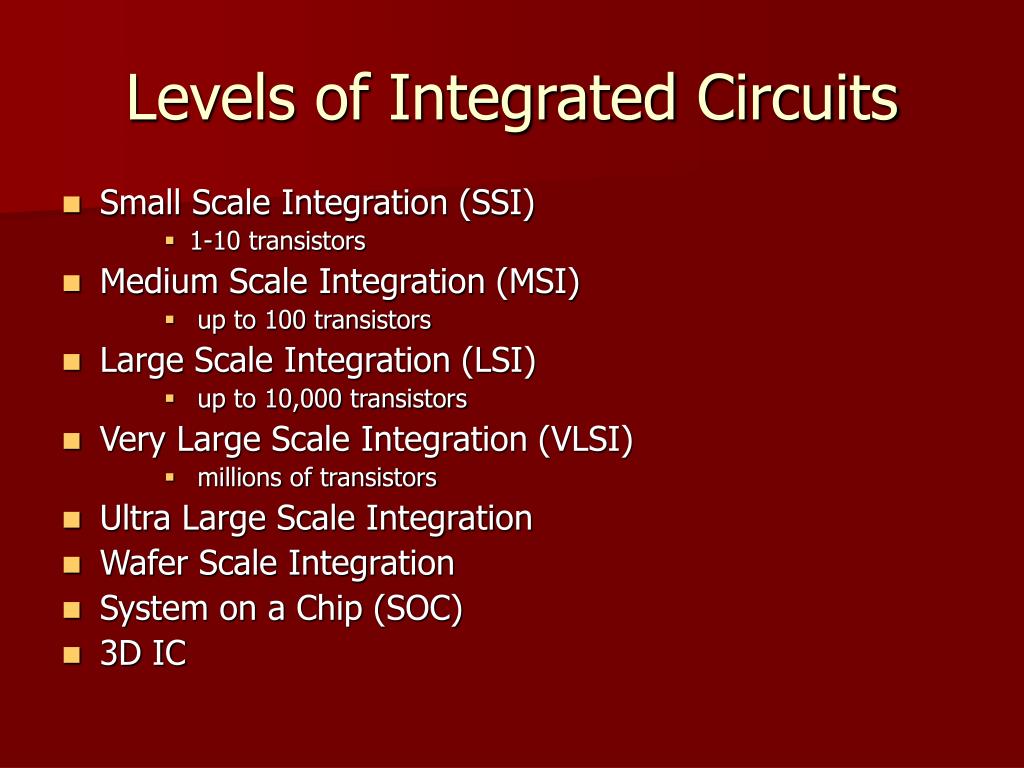 Levels of Integrated Circuits

- Small Scale Integration (SSI)
  - 1-10 transistors
- Medium Scale Integration (MSI)
  - up to 100 transistors
- Large Scale Integration (LSI)
  - up to 10,000 transistors
- Very Large Scale Integration (VLSI)
  - millions of transistors
- Ultra Large Scale Integration
- Wafer Scale Integration
- System on a Chip (SOC)
- 3D IC